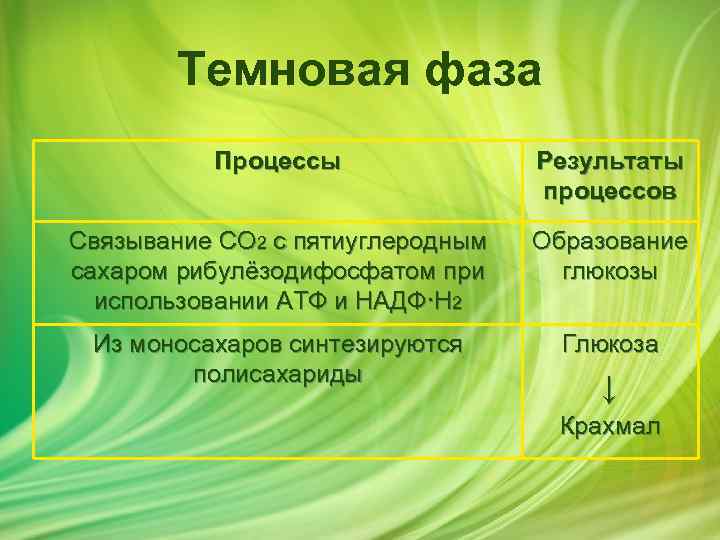 Темновая фаза

| Процессы | Результаты процессов |
|---|---|
| Связывание $CO_2$ с пятиуглеродным сахаром рибулёзодифосфатом при использовании АТФ и НАДФ·$H_2$ | Образование глюкозы |
| Из моносахаров синтезируются полисахариды | Глюкоза ↓ Крахмал |